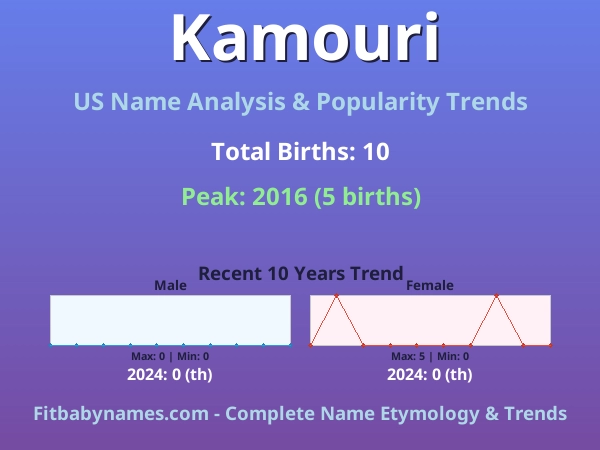 Kamouri

US Name Analysis & Popularity Trends

Total Births: 10

Peak: 2016 (5 births)

Recent 10 Years Trend

Male

Max: 0 | Min: 0

2024: 0 (th)

Female

Max: 5 | Min: 0

2024: 0 (th)

Fitbabynames.com - Complete Name Etymology & Trends